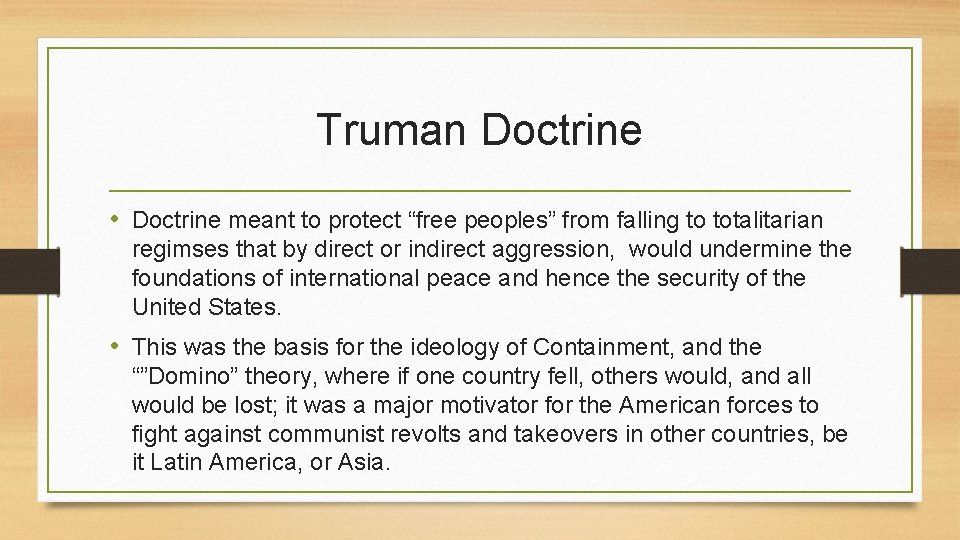 Truman Doctrine

• Doctrine meant to protect “free peoples” from falling to totalitarian regimses that by direct or indirect aggression, would undermine the foundations of international peace and hence the security of the United States.

• This was the basis for the ideology of Containment, and the “”Domino” theory, where if one country fell, others would, and all would be lost; it was a major motivator for the American forces to fight against communist revolts and takeovers in other countries, be it Latin America, or Asia.